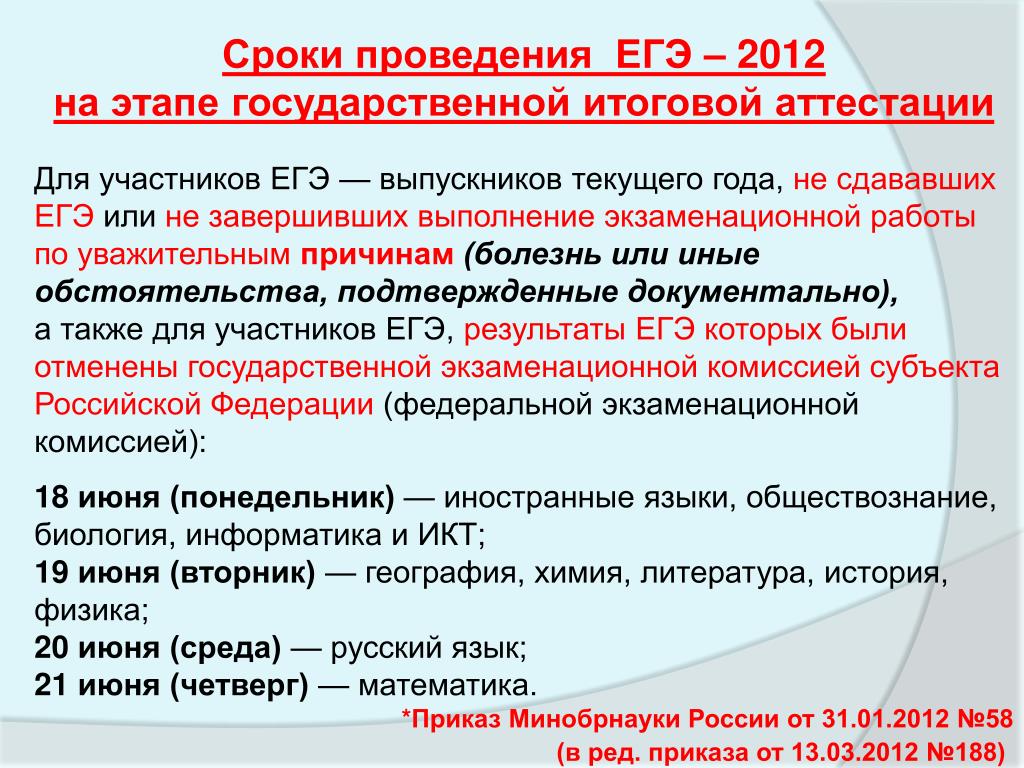 Сроки проведения ЕГЭ – 2012
на этапе государственной итоговой аттестации

Для участников ЕГЭ — выпускников текущего года, не сдававших ЕГЭ или не завершивших выполнение экзаменационной работы по уважительным причинам (болезнь или иные обстоятельства, подтвержденные документально),
а также для участников ЕГЭ, результаты ЕГЭ которых были отменены государственной экзаменационной комиссией субъекта Российской Федерации (федеральной экзаменационной комиссией):

18 июня (понедельник) — иностранные языки, обществознание, биология, информатика и ИКТ;
19 июня (вторник) — география, химия, литература, история, физика;
20 июня (среда) — русский язык;
21 июня (четверг) — математика.

*Приказ Минобрнауки России от 31.01.2012 №58
(в ред. приказа от 13.03.2012 №188)